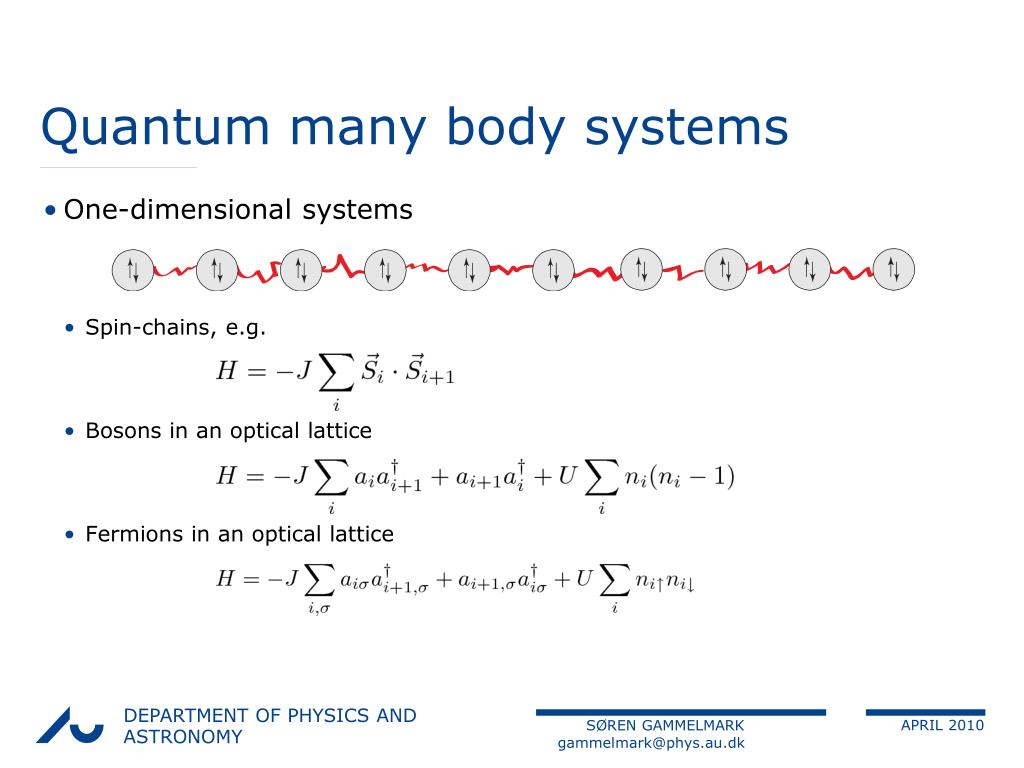 Quantum many body systems

• One-dimensional systems

• Spin-chains, e.g.

$H = -J \sum_i \vec{S}_i \cdot \vec{S}_{i+1}$

• Bosons in an optical lattice

$H = -J \sum_i a_i a_{i+1}^\dagger + a_{i+1} a_i^\dagger + U \sum_i n_i(n_i - 1)$

• Fermions in an optical lattice

$H = -J \sum_{i,\sigma} a_{i\sigma} a_{i+1,\sigma}^\dagger + a_{i+1,\sigma} a_{i\sigma}^\dagger + U \sum_i n_{i\uparrow} n_{i\downarrow}$

DEPARTMENT OF PHYSICS AND ASTRONOMY

SØREN GAMMELMARK
gammelmark@phys.au.dk

APRIL 2010